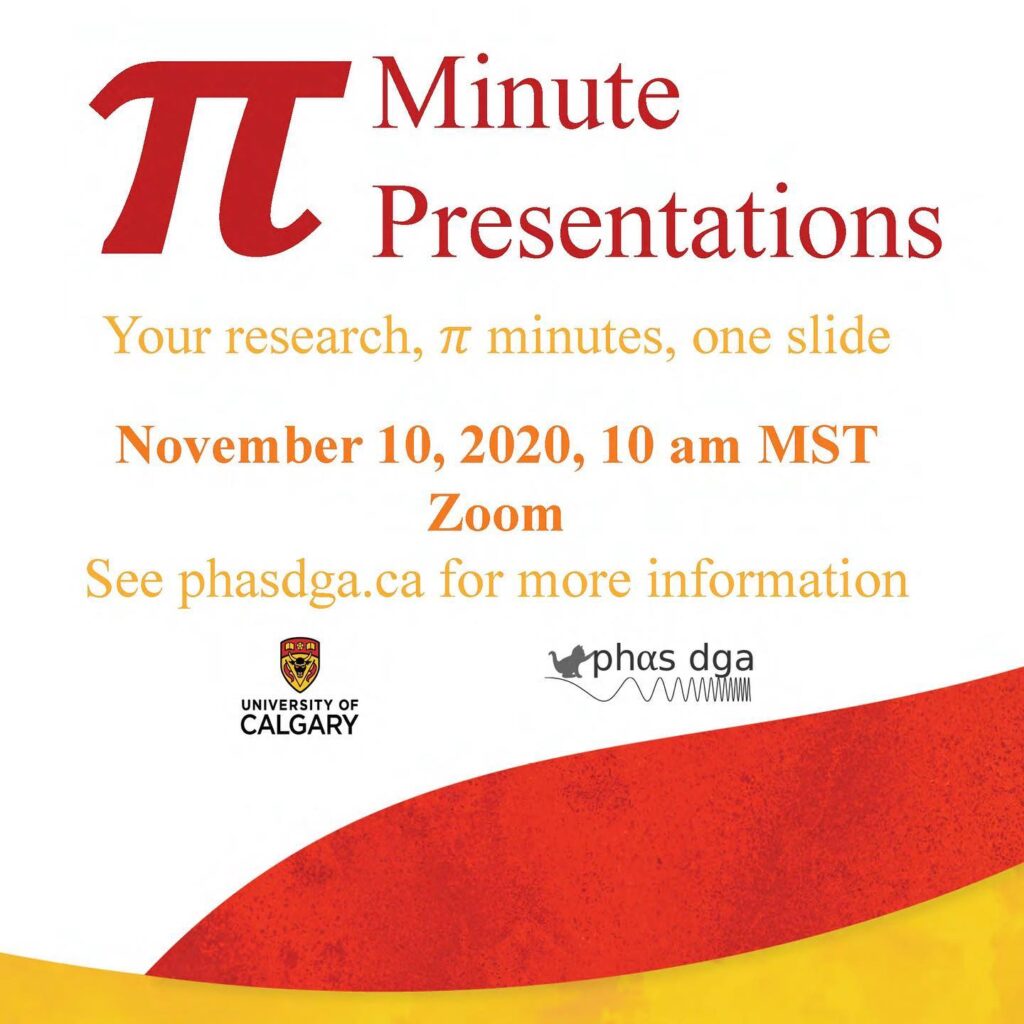 $\pi$ Minute Presentations

Your research, $\pi$ minutes, one slide

November 10, 2020, 10 am MST
Zoom
See phasdga.ca for more information

UNIVERSITY OF CALGARY

phαs dga